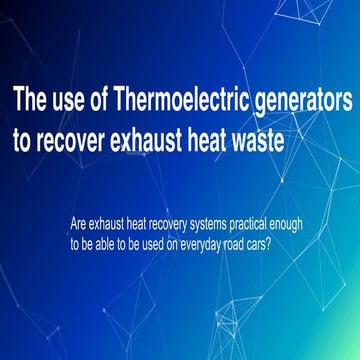 The use of Thermoelectric generators to recover exhaust heat waste

Are exhaust heat recovery systems practical enough to be able to be used on everyday road cars?